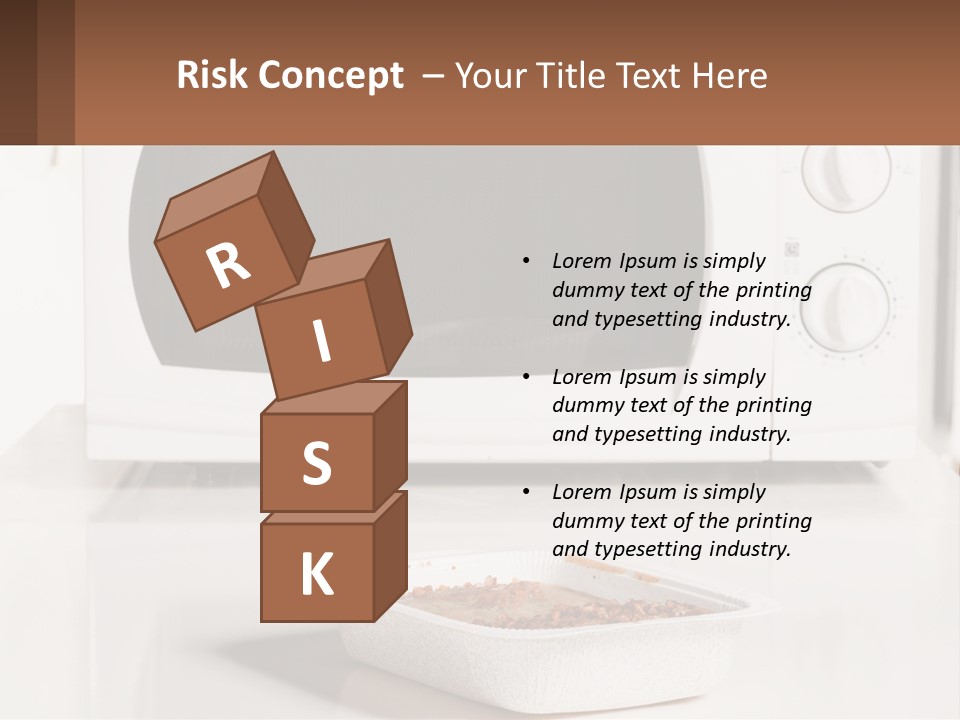 Risk Concept – Your Title Text Here

R
I
S
K

• Lorem Ipsum is simply dummy text of the printing and typesetting industry.

• Lorem Ipsum is simply dummy text of the printing and typesetting industry.

• Lorem Ipsum is simply dummy text of the printing and typesetting industry.